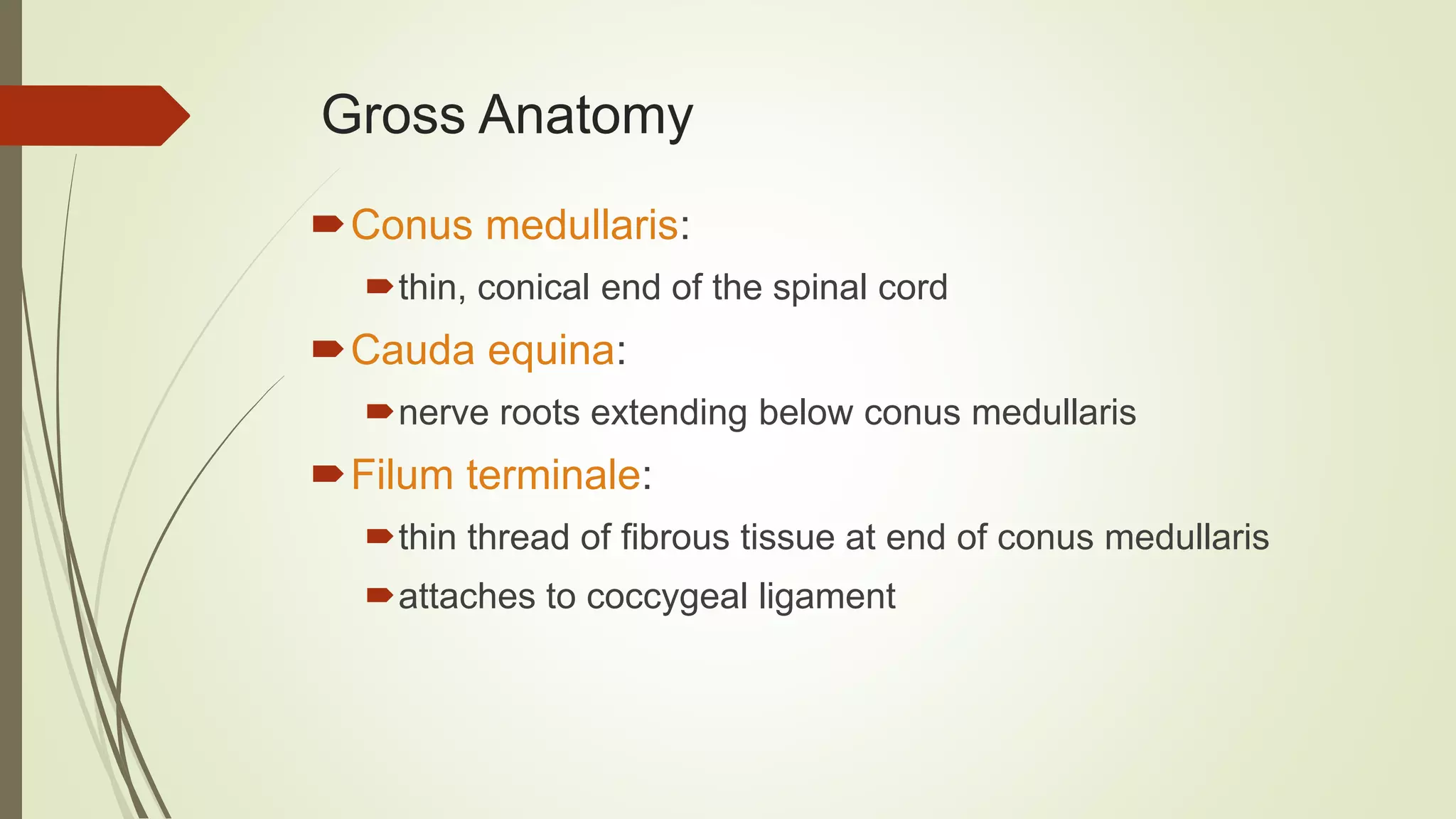 Gross Anatomy

Conus medullaris:

thin, conical end of the spinal cord

Cauda equina:

nerve roots extending below conus medullaris

Filum terminale:

thin thread of fibrous tissue at end of conus medullaris

attaches to coccygeal ligament